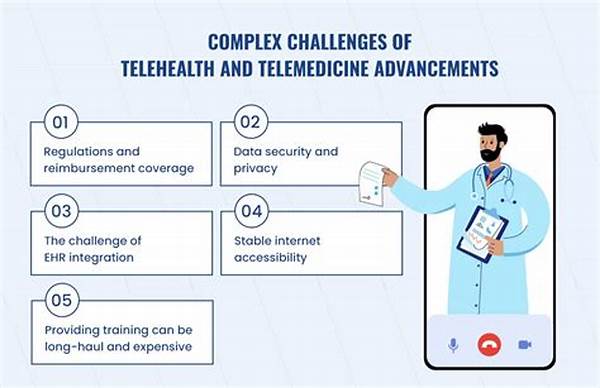 COMPLEX CHALLENGES OF TELEHEALTH AND TELEMEDICINE ADVANCEMENTS

01
Regulations and reimbursement coverage

02
Data security and privacy

03
The challenge of EHR integration

04
Stable internet accessibility

05
Providing training can be long-haul and expensive